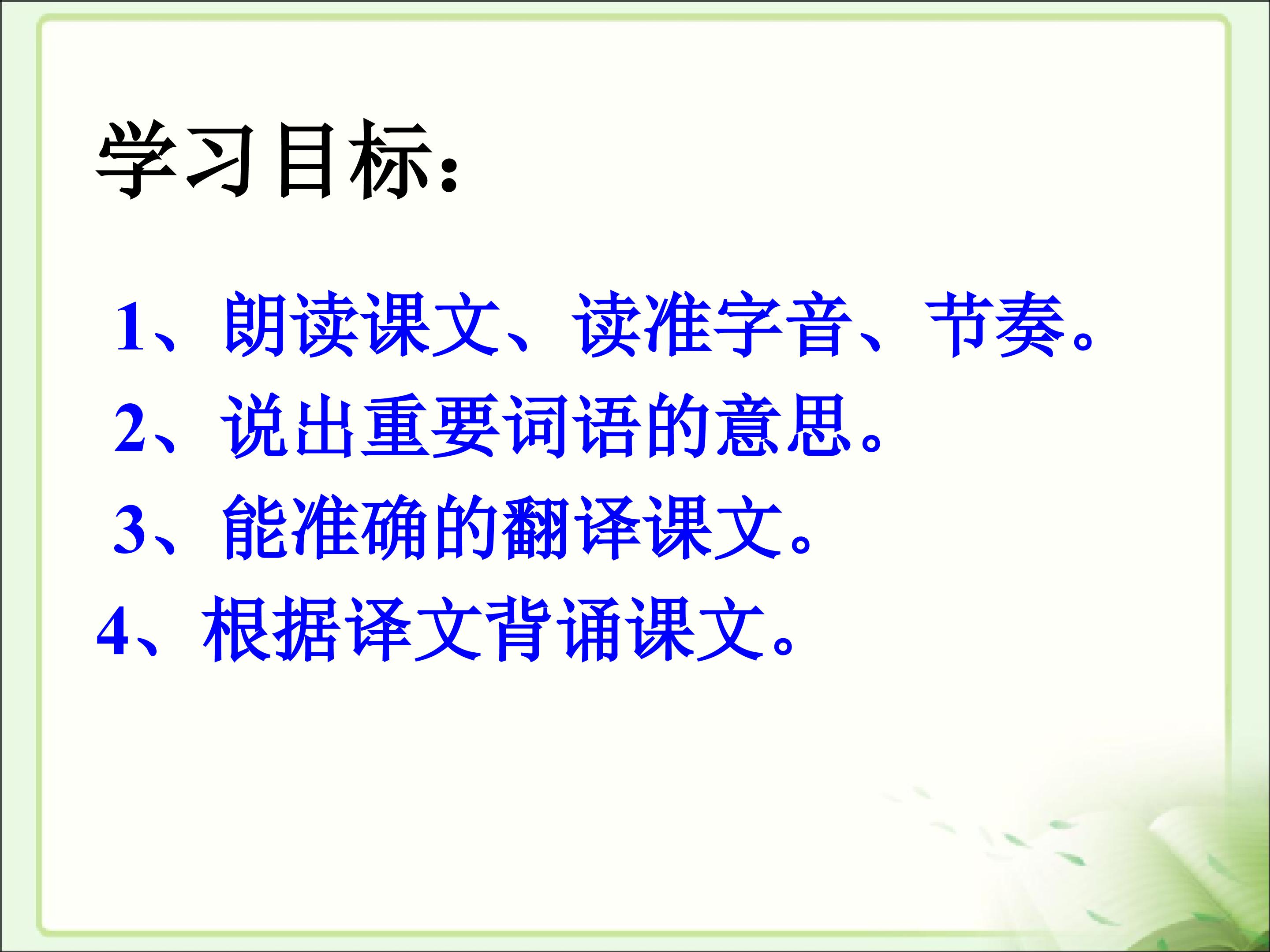 学习目标：

1、朗读课文、读准字音、节奏。
2、说出重要词语的意思。
3、能准确的翻译课文。
4、根据译文背诵课文。